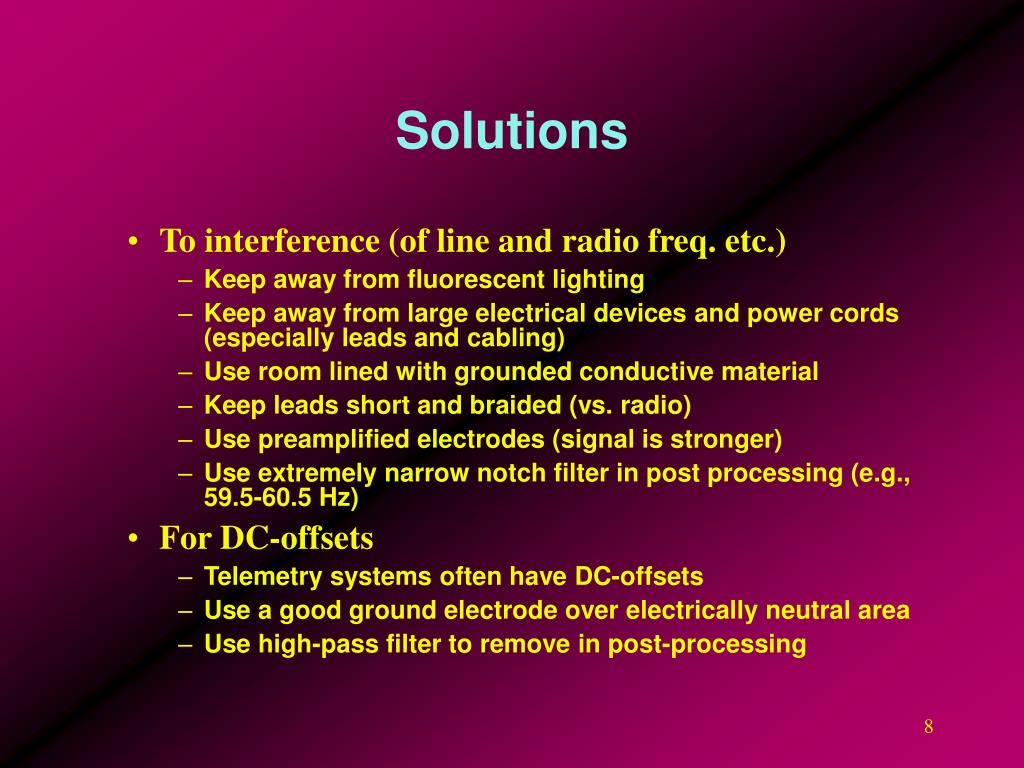 Solutions

• To interference (of line and radio freq. etc.)
– Keep away from fluorescent lighting
– Keep away from large electrical devices and power cords (especially leads and cabling)
– Use room lined with grounded conductive material
– Keep leads short and braided (vs. radio)
– Use preamplified electrodes (signal is stronger)
– Use extremely narrow notch filter in post processing (e.g., 59.5-60.5 Hz)

• For DC-offsets
– Telemetry systems often have DC-offsets
– Use a good ground electrode over electrically neutral area
– Use high-pass filter to remove in post-processing

8